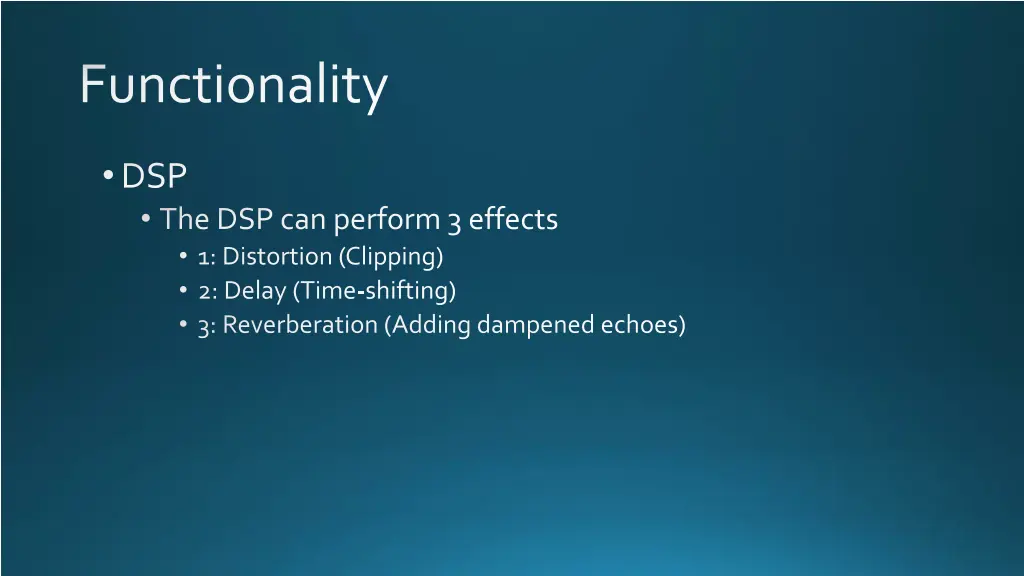 Functionality

• DSP
• The DSP can perform 3 effects
• 1: Distortion (Clipping)
• 2: Delay (Time-shifting)
• 3: Reverberation (Adding dampened echoes)